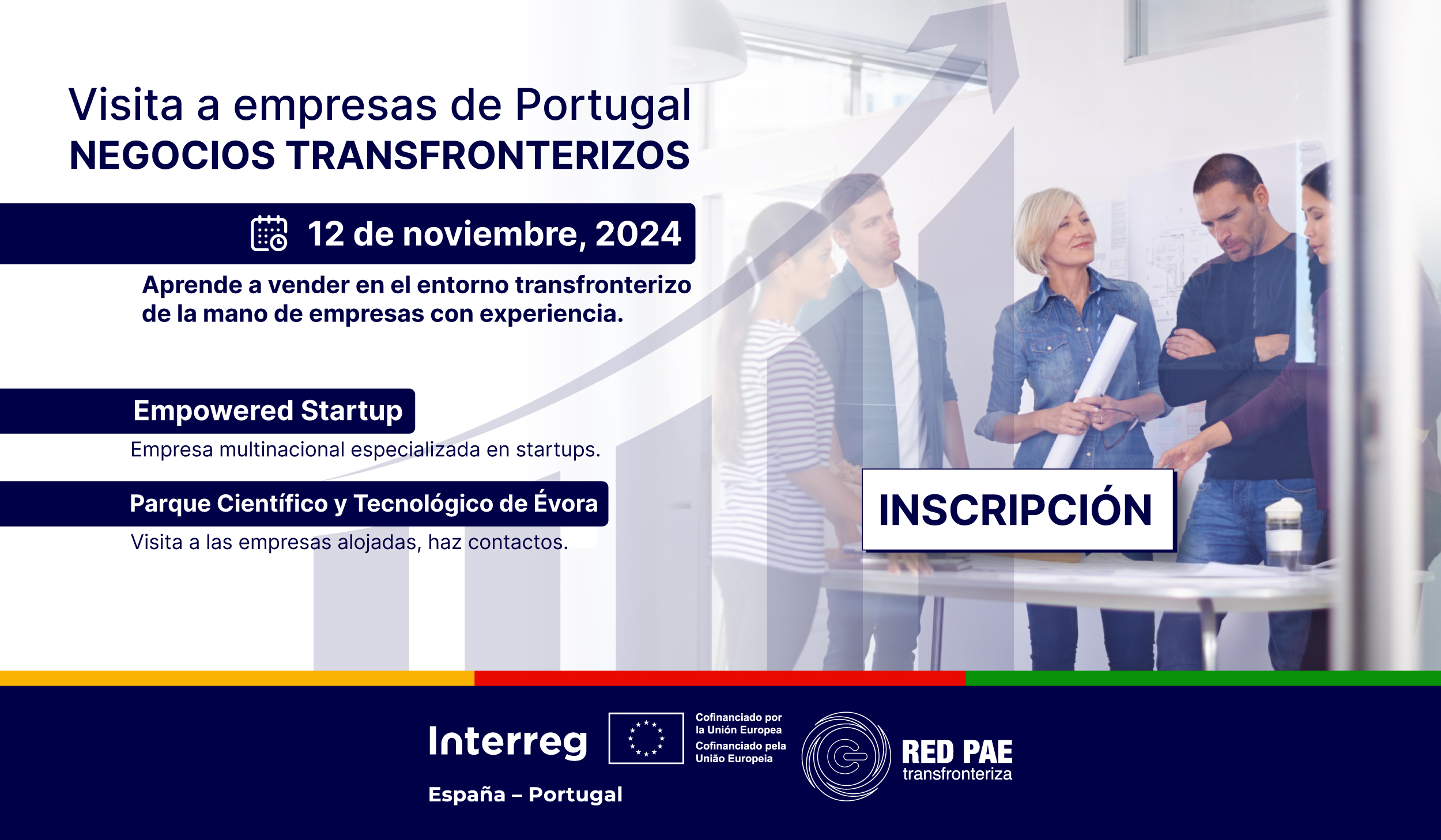 Visita a empresas de Portugal
NEGOCIOS TRANSFRONTERIZOS

12 de noviembre, 2024

Aprende a vender en el entorno transfronterizo de la mano de empresas con experiencia.

Empowered Startup

Empresa multinacional especializada en startups.

Parque Científico y Tecnológico de Évora

Visita a las empresas alojadas, haz contactos.

INSCRIPCIÓN

Interreg
España – Portugal

Cofinanciado por la Unión Europea
Cofinanciado pela União Europeia

RED PAE
transfronteriza